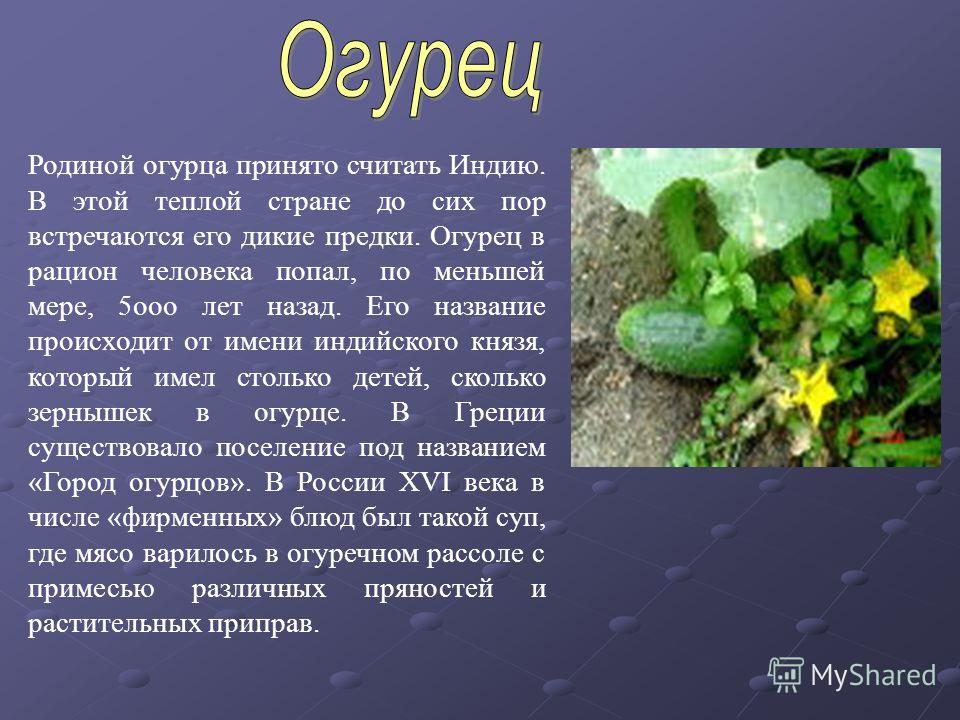 Огурец

Родиной огурца принято считать Индию. В этой теплой стране до сих пор встречаются его дикие предки. Огурец в рацион человека попал, по меньшей мере, 5ооо лет назад. Его название происходит от имени индийского князя, который имел столько детей, сколько зернышек в огурце. В Греции существовало поселение под названием «Город огурцов». В России XVI века в числе «фирменных» блюд был такой суп, где мясо варилось в огуречном рассоле с примесью различных пряностей и растительных приправ.

MyShared